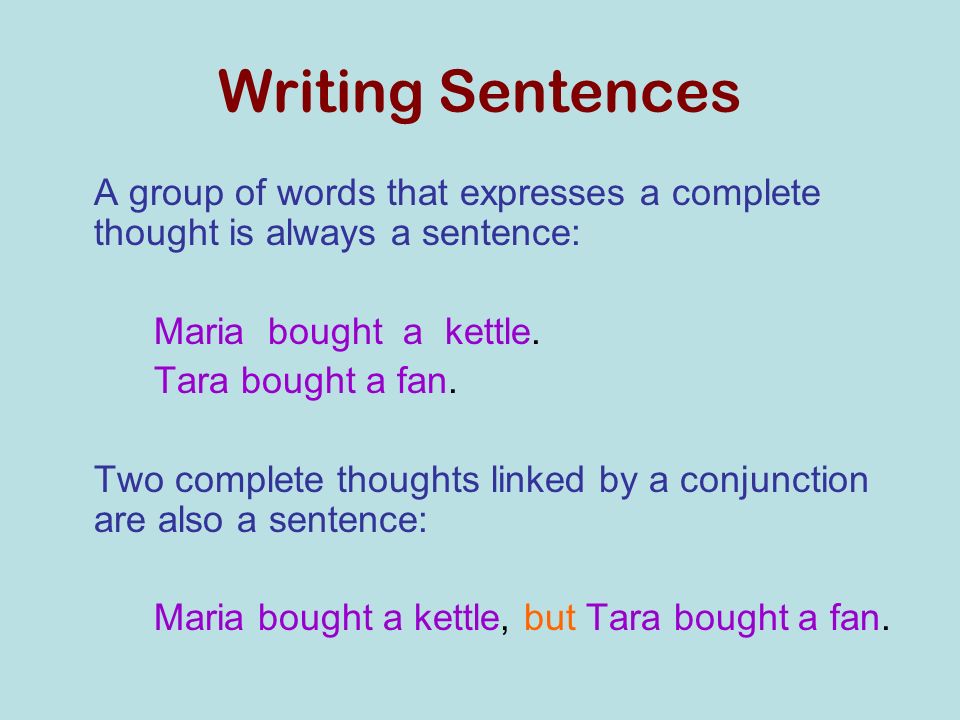 Writing Sentences

A group of words that expresses a complete thought is always a sentence:

Maria bought a kettle.
Tara bought a fan.

Two complete thoughts linked by a conjunction are also a sentence:

Maria bought a kettle, but Tara bought a fan.